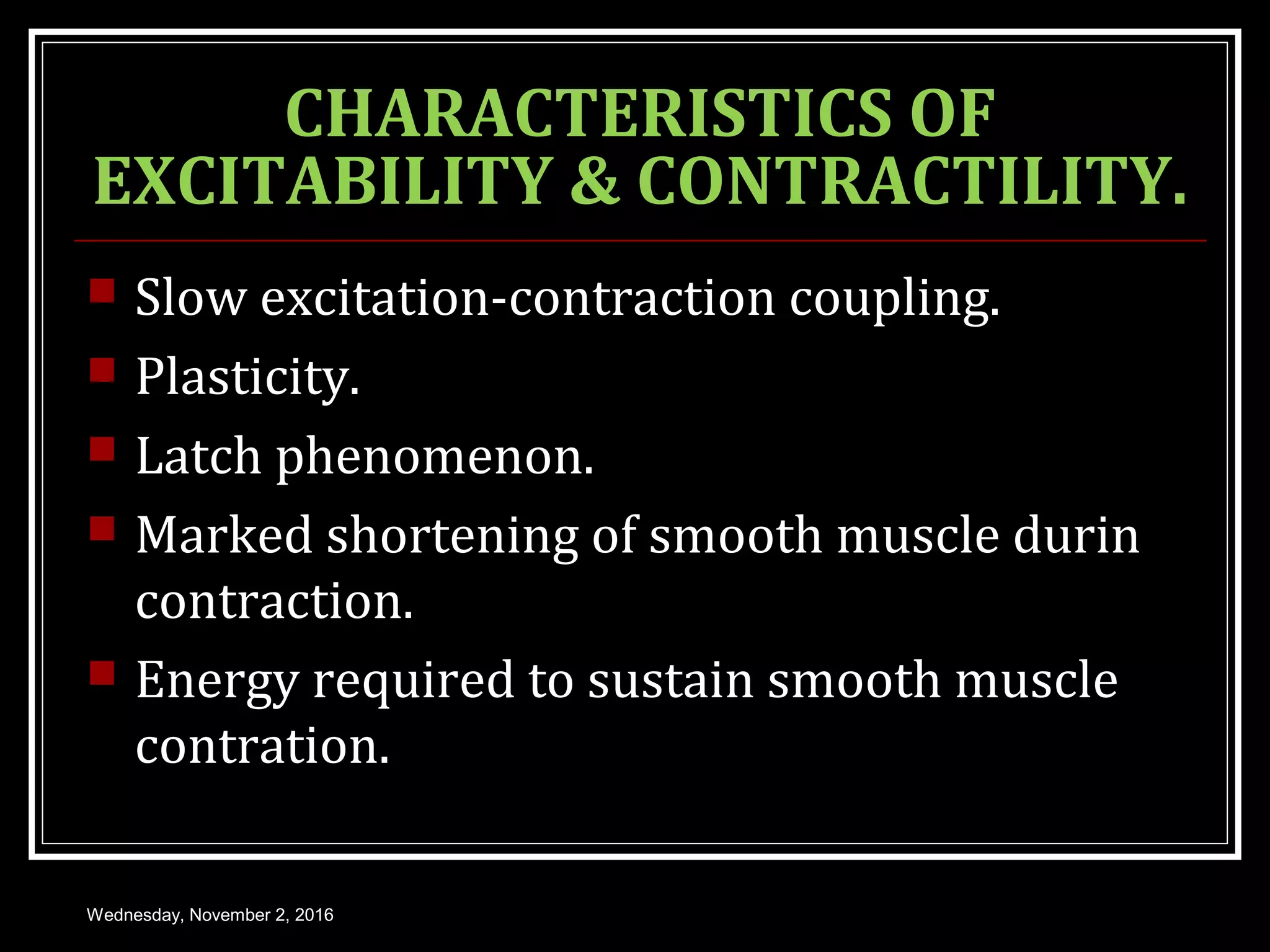 CHARACTERISTICS OF EXCITABILITY & CONTRACTILITY.

Slow excitation-contraction coupling.

Plasticity.

Latch phenomenon.

Marked shortening of smooth muscle durin contraction.

Energy required to sustain smooth muscle contration.

Wednesday, November 2, 2016